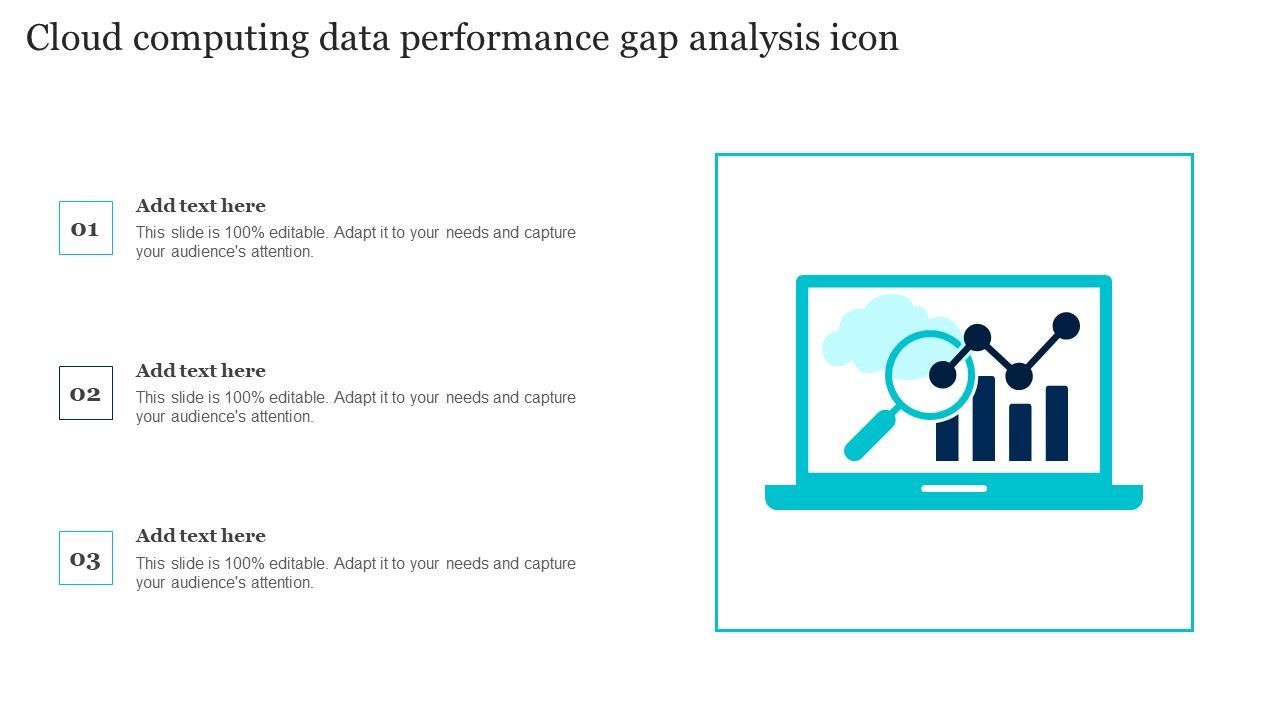 Cloud computing data performance gap analysis icon

01

Add text here

This slide is 100% editable. Adapt it to your needs and capture your audience's attention.

02

Add text here

This slide is 100% editable. Adapt it to your needs and capture your audience's attention.

03

Add text here

This slide is 100% editable. Adapt it to your needs and capture your audience's attention.